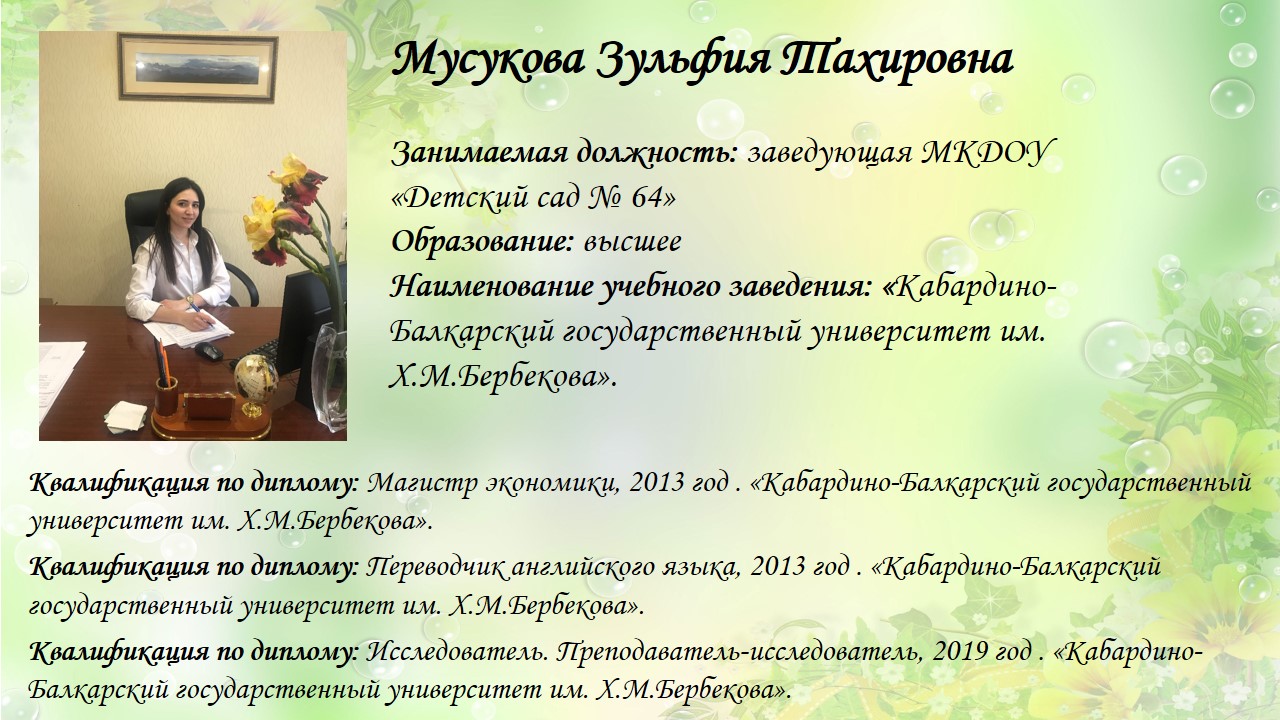 Мусукова Зульфия Тахировна

Занимаемая должность: заведующая МКДОУ «Детский сад № 64»
Образование: высшее
Наименование учебного заведения: «Кабардино-Балкарский государственный университет им. Х.М.Бербекова».

Квалификация по диплому: Магистр экономики, 2013 год . «Кабардино-Балкарский государственный университет им. Х.М.Бербекова».

Квалификация по диплому: Переводчик английского языка, 2013 год . «Кабардино-Балкарский государственный университет им. Х.М.Бербекова».

Квалификация по диплому: Исследователь. Преподаватель-исследователь, 2019 год . «Кабардино-Балкарский государственный университет им. Х.М.Бербекова».